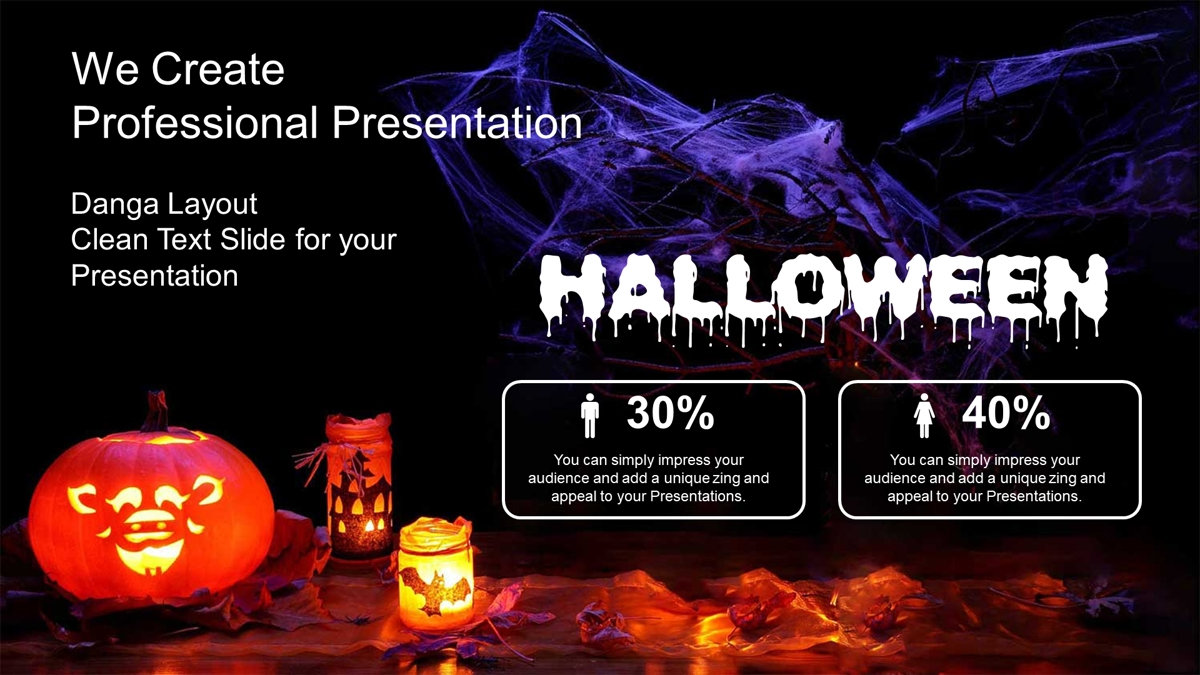 We Create
Professional Presentation

Danga Layout
Clean Text Slide for your Presentation

HALLOWEEN

30%

You can simply impress your audience and add a unique zing and appeal to your Presentations.

40%

You can simply impress your audience and add a unique zing and appeal to your Presentations.